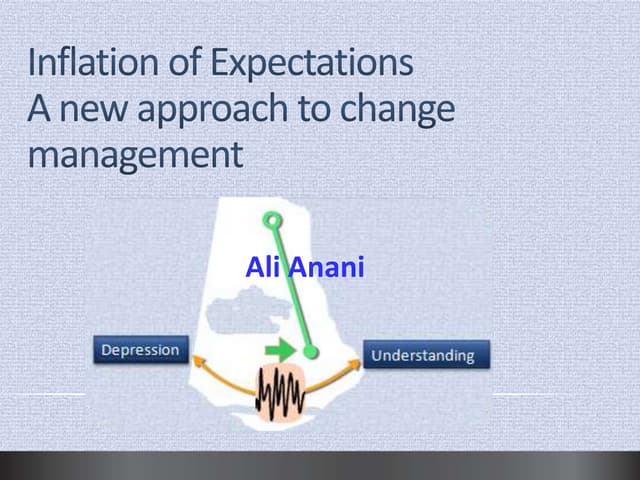 Inflation of Expectations
A new approach to change management

Ali Anani

Depression

Understanding